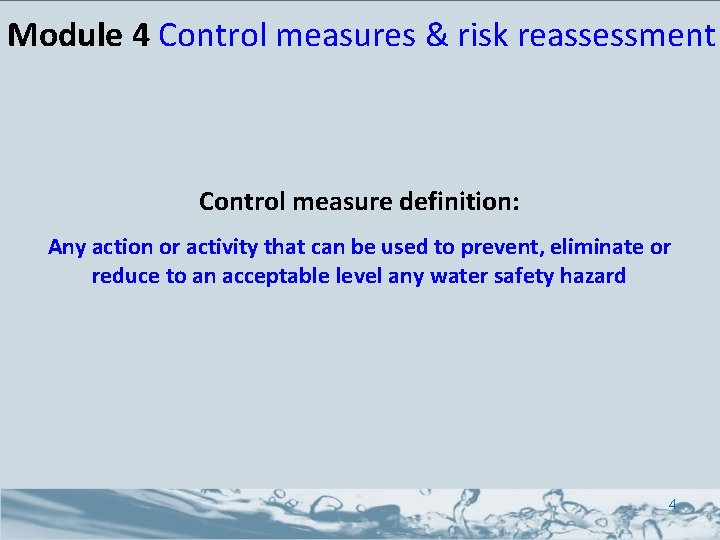 Module 4 Control measures & risk reassessment

Control measure definition:

Any action or activity that can be used to prevent, eliminate or reduce to an acceptable level any water safety hazard

4